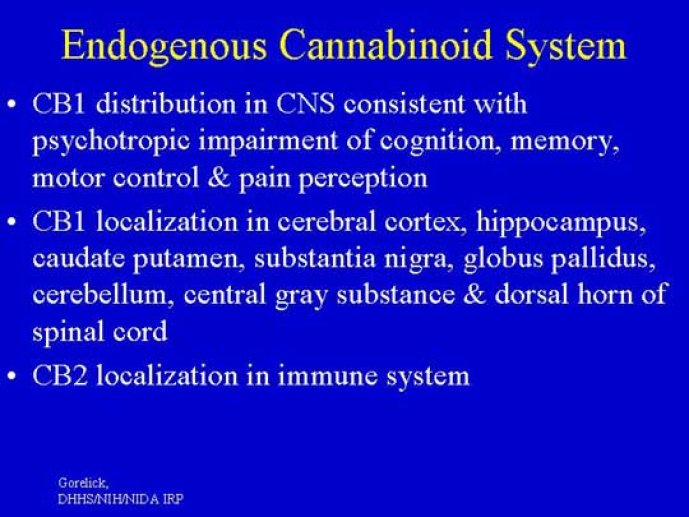 Endogenous Cannabinoid System

• CB1 distribution in CNS consistent with psychotropic impairment of cognition, memory, motor control & pain perception

• CB1 localization in cerebral cortex, hippocampus, caudate putamen, substantia nigra, globus pallidus, cerebellum, central gray substance & dorsal horn of spinal cord

• CB2 localization in immune system

Gorelick,
DHHS/NIH/NIDA IRP